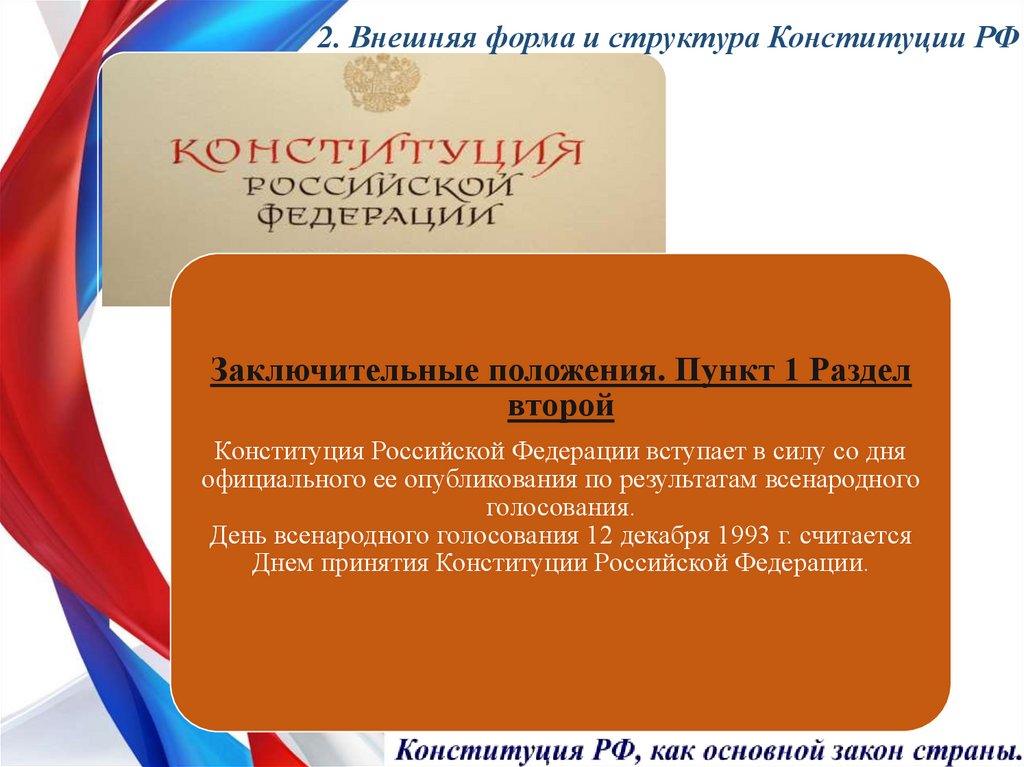 2. Внешняя форма и структура Конституции РФ

КОНСТИТУЦИЯ РОССИЙСКОЙ ФЕДЕРАЦИИ

Заключительные положения. Пункт 1 Раздел второй

Конституция Российской Федерации вступает в силу со дня официального ее опубликования по результатам всенародного голосования.
День всенародного голосования 12 декабря 1993 г. считается Днем принятия Конституции Российской Федерации.

Конституция РФ, как основной закон страны.